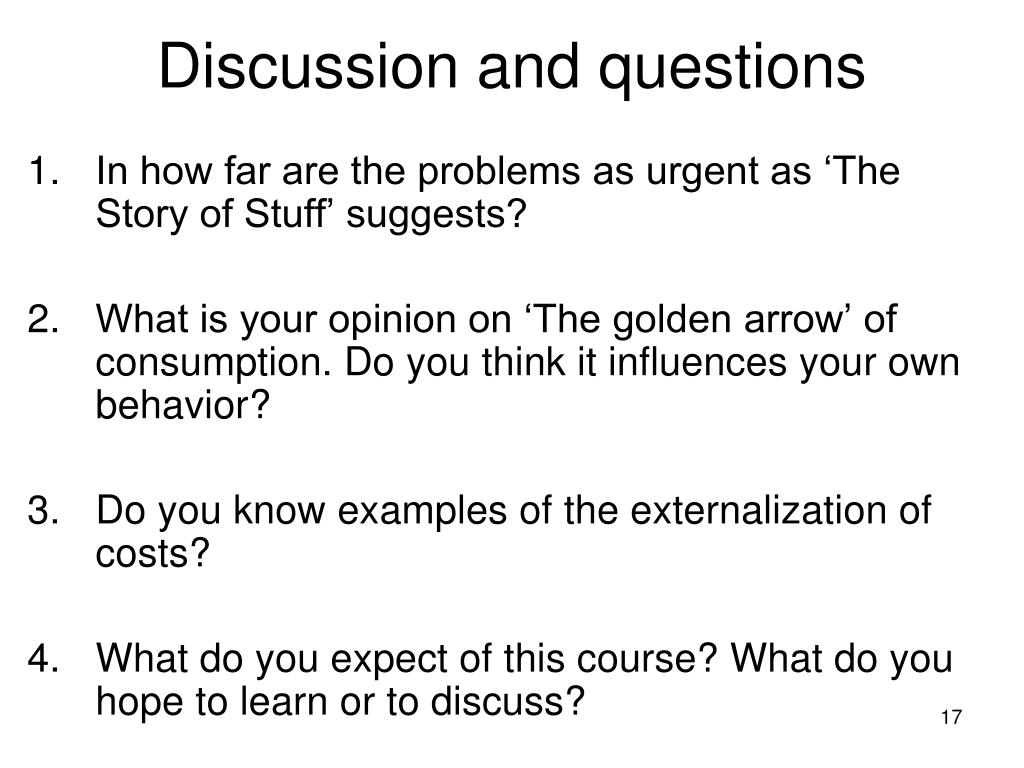 Discussion and questions

1. In how far are the problems as urgent as ‘The Story of Stuff’ suggests?

2. What is your opinion on ‘The golden arrow’ of consumption. Do you think it influences your own behavior?

3. Do you know examples of the externalization of costs?

4. What do you expect of this course? What do you hope to learn or to discuss?

17